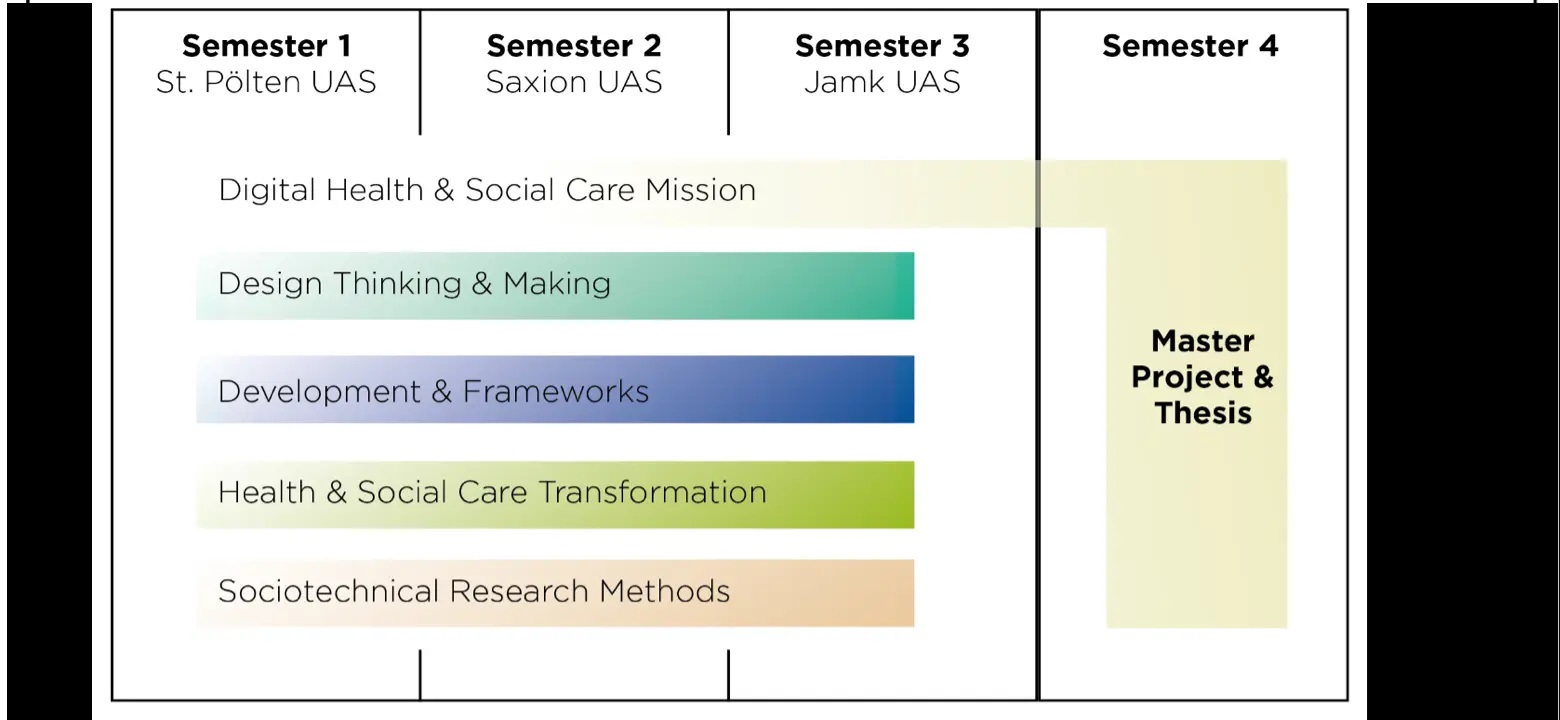 Semester 1
St. Pölten UAS

Semester 2
Saxion UAS

Semester 3
Jamk UAS

Semester 4

Digital Health & Social Care Mission

Design Thinking & Making

Development & Frameworks

Health & Social Care Transformation

Sociotechnical Research Methods

Master Project & Thesis